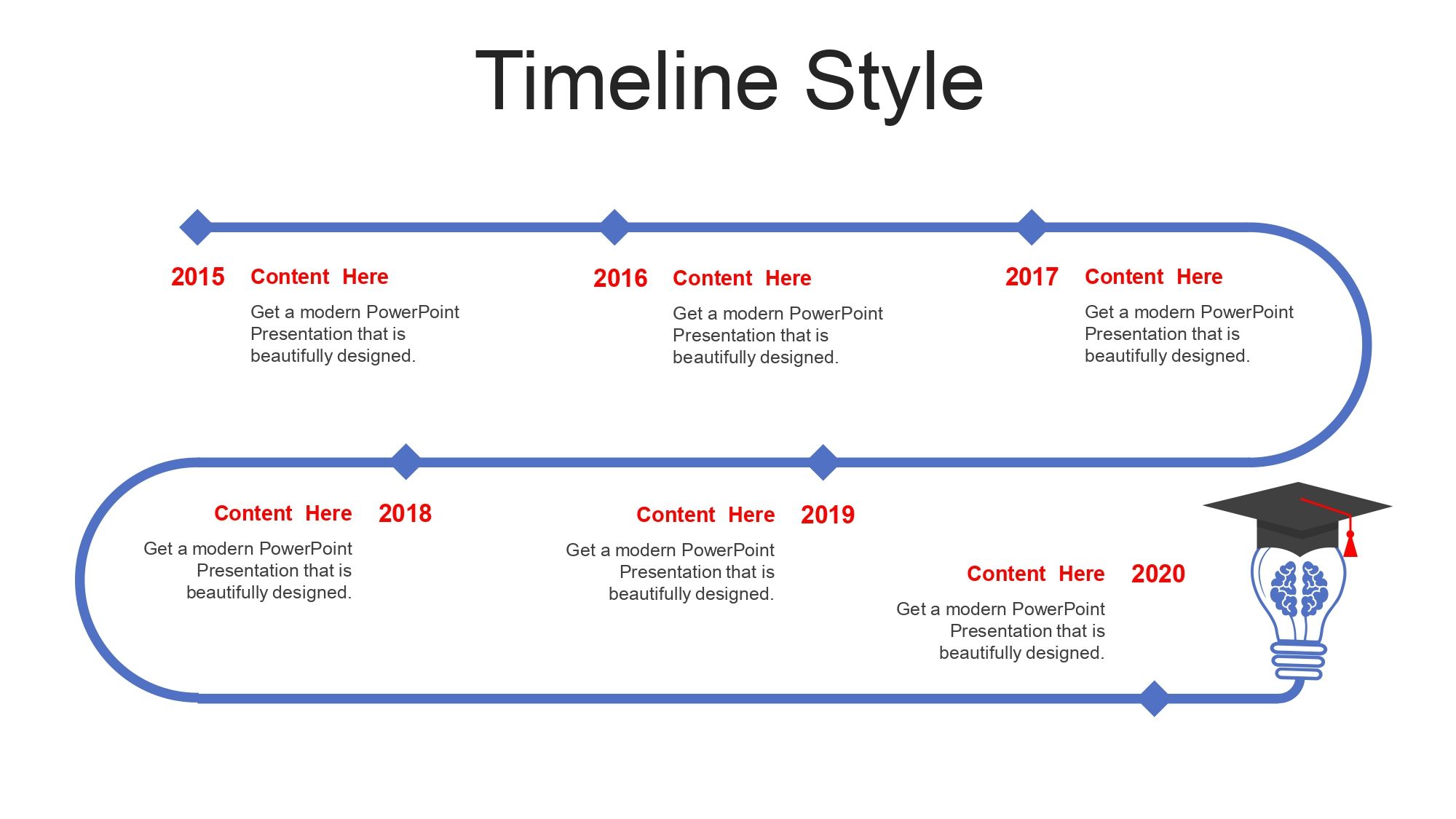 Timeline Style

2015

Content Here

Get a modern PowerPoint Presentation that is beautifully designed.

2016

Content Here

Get a modern PowerPoint Presentation that is beautifully designed.

2017

Content Here

Get a modern PowerPoint Presentation that is beautifully designed.

Content Here

2018

Get a modern PowerPoint Presentation that is beautifully designed.

Content Here

2019

Get a modern PowerPoint Presentation that is beautifully designed.

Content Here

2020

Get a modern PowerPoint Presentation that is beautifully designed.